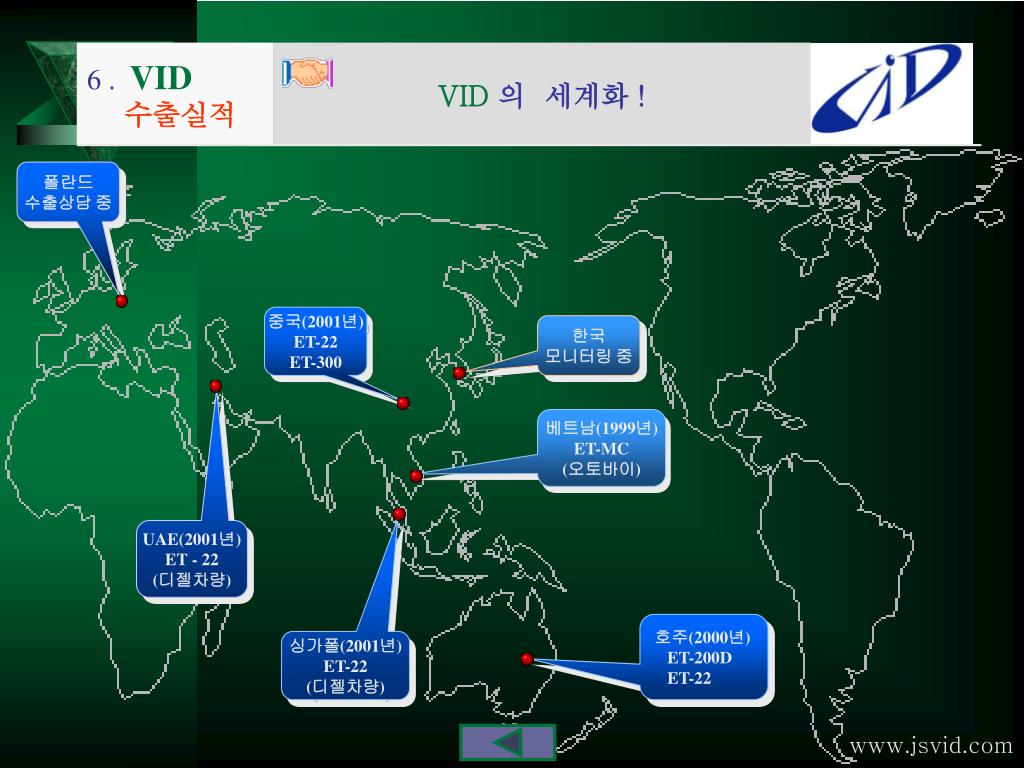 6 . VID
수출실적

VID 의 세계화 !

폴란드
수출상담 중

중국(2001년)
ET-22
ET-300

한국
모니터링 중

베트남(1999년)
ET-MC
(오토바이)

UAE(2001년)
ET - 22
(디젤차량)

싱가폴(2001년)
ET-22
(디젤차량)

호주(2000년)
ET-200D
ET-22

www.jsvid.com